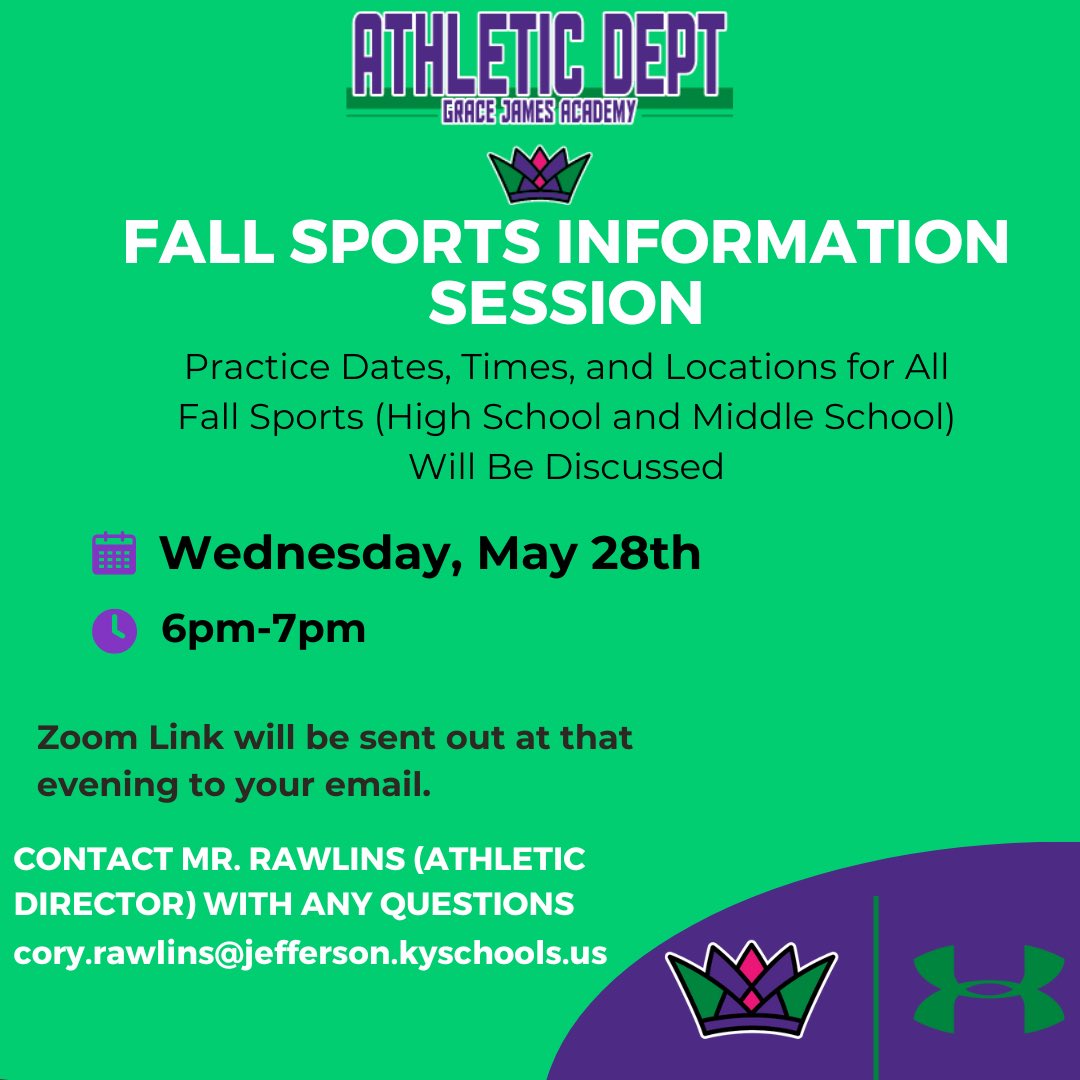 ATHLETIC DEPT
GRACE JAMES ACADEMY

FALL SPORTS INFORMATION SESSION

Practice Dates, Times, and Locations for All Fall Sports (High School and Middle School) Will Be Discussed

Wednesday, May 28th

6pm-7pm

Zoom Link will be sent out at that evening to your email.

CONTACT MR. RAWLINS (ATHLETIC DIRECTOR) WITH ANY QUESTIONS
cory.rawlins@jefferson.kyschools.us